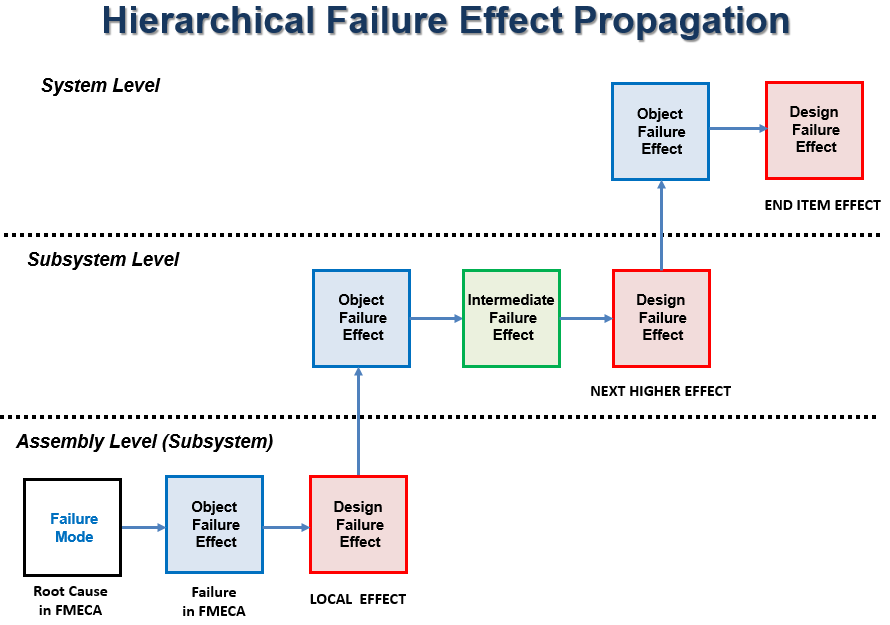 Hierarchical Failure Effect Propagation

System Level

Object Failure Effect

Design Failure Effect

END ITEM EFFECT

Subsystem Level

Object Failure Effect

Intermediate Failure Effect

Design Failure Effect

NEXT HIGHER EFFECT

Assembly Level (Subsystem)

Failure Mode

Object Failure Effect

Design Failure Effect

Root Cause in FMECA

Failure in FMECA

LOCAL EFFECT